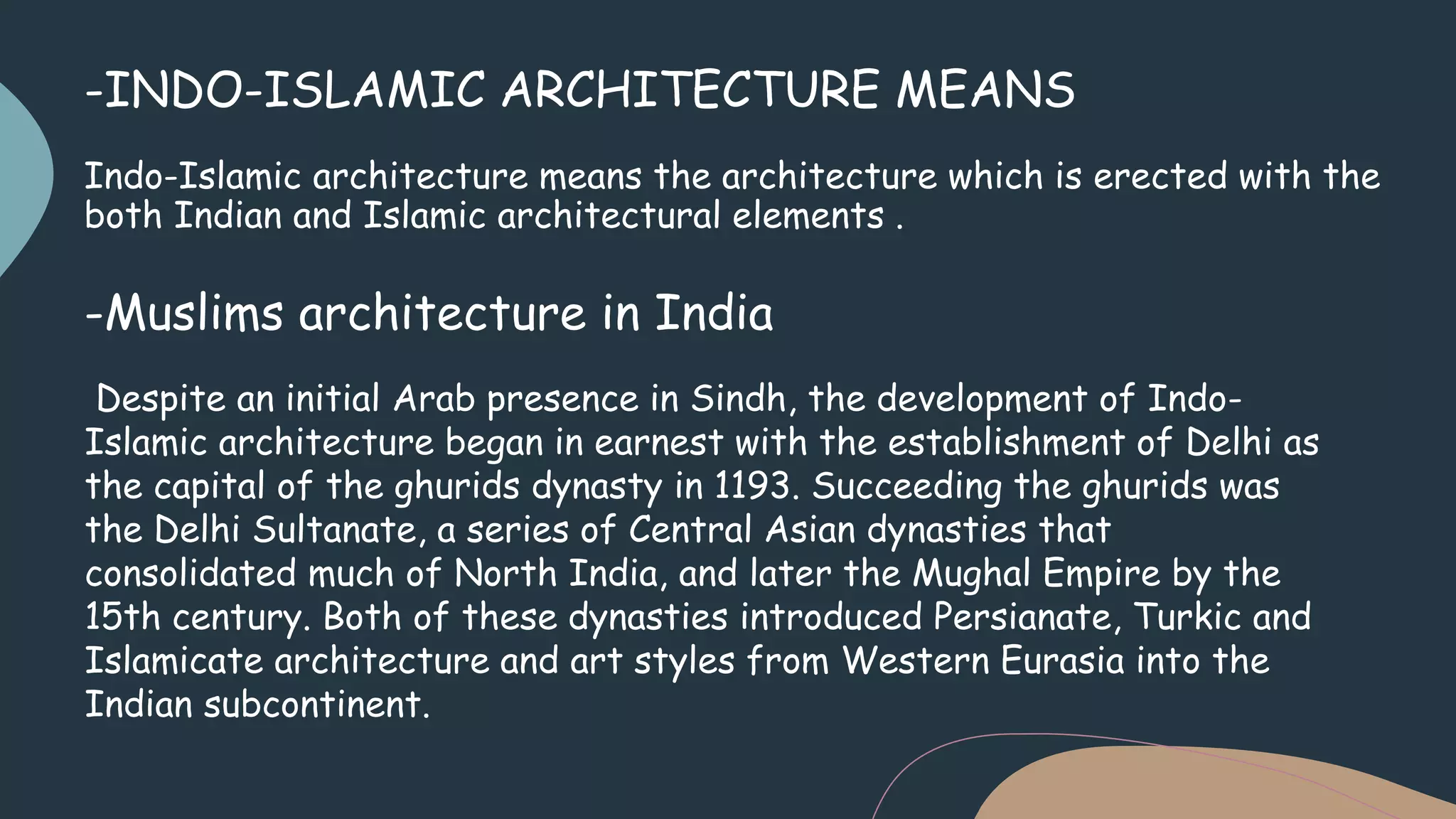 -INDO-ISLAMIC ARCHITECTURE MEANS

Indo-Islamic architecture means the architecture which is erected with the both Indian and Islamic architectural elements .

-Muslims architecture in India

Despite an initial Arab presence in Sindh, the development of Indo-Islamic architecture began in earnest with the establishment of Delhi as the capital of the ghurids dynasty in 1193. Succeeding the ghurids was the Delhi Sultanate, a series of Central Asian dynasties that consolidated much of North India, and later the Mughal Empire by the 15th century. Both of these dynasties introduced Persianate, Turkic and Islamicate architecture and art styles from Western Eurasia into the Indian subcontinent.